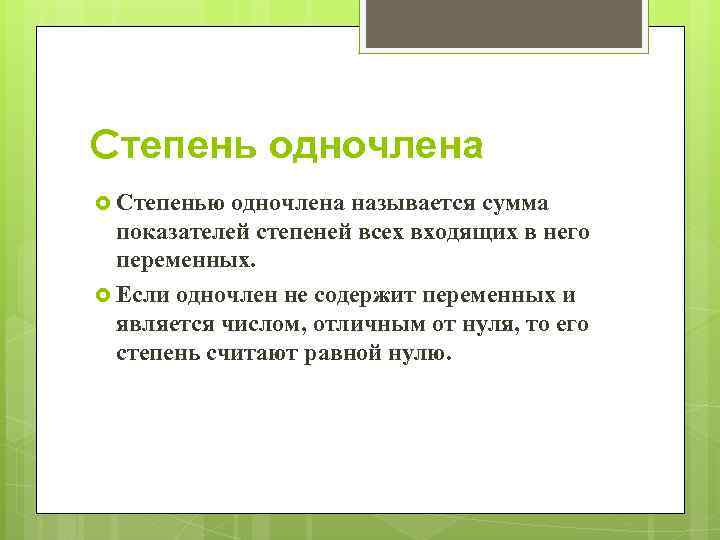 Степень одночлена

Степенью одночлена называется сумма показателей степеней всех входящих в него переменных.

Если одночлен не содержит переменных и является числом, отличным от нуля, то его степень считают равной нулю.